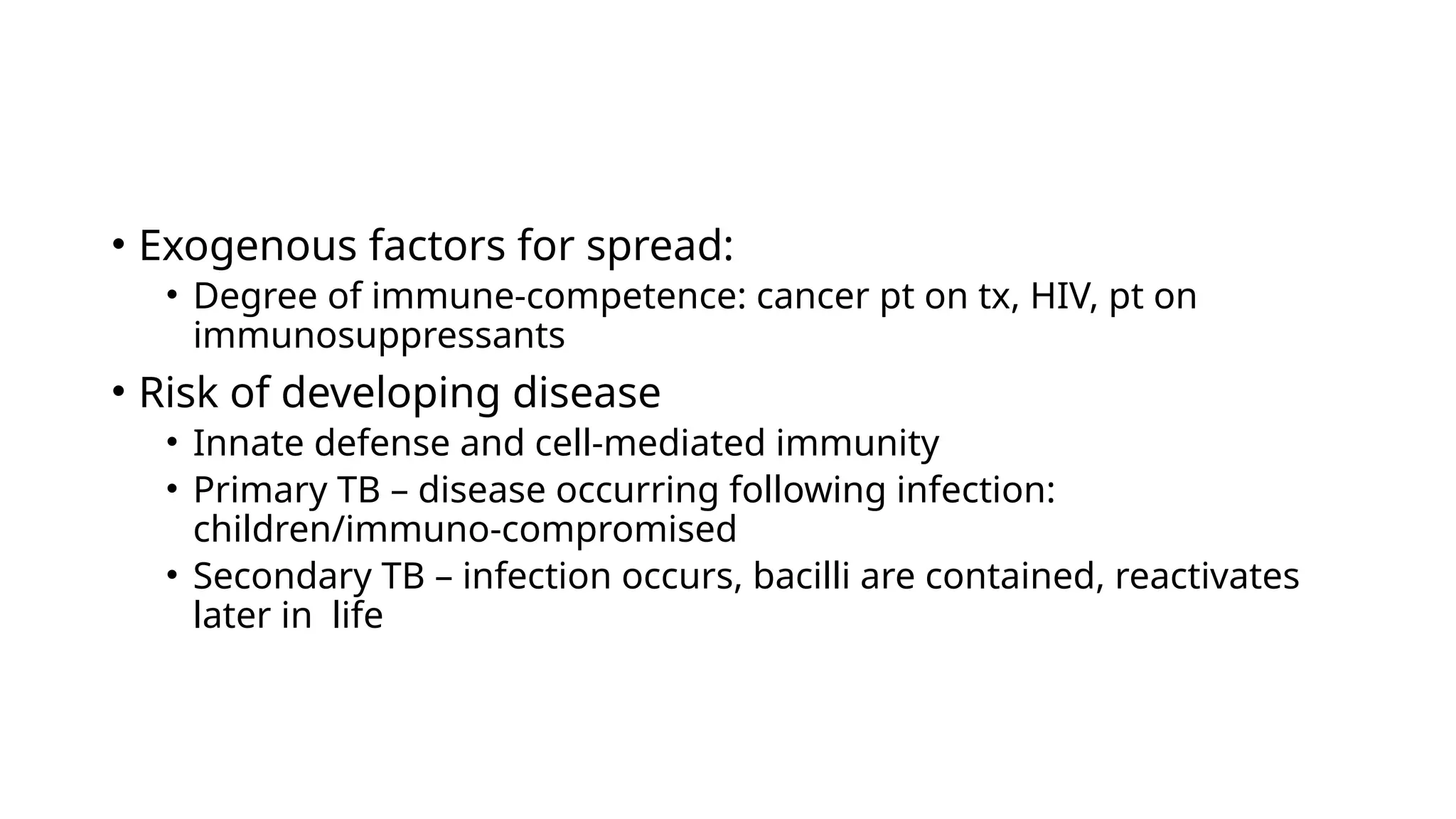 • Exogenous factors for spread:
  • Degree of immune-competence: cancer pt on tx, HIV, pt on immunosuppressants
• Risk of developing disease
  • Innate defense and cell-mediated immunity
  • Primary TB – disease occurring following infection: children/immuno-compromised
  • Secondary TB – infection occurs, bacilli are contained, reactivates later in  life